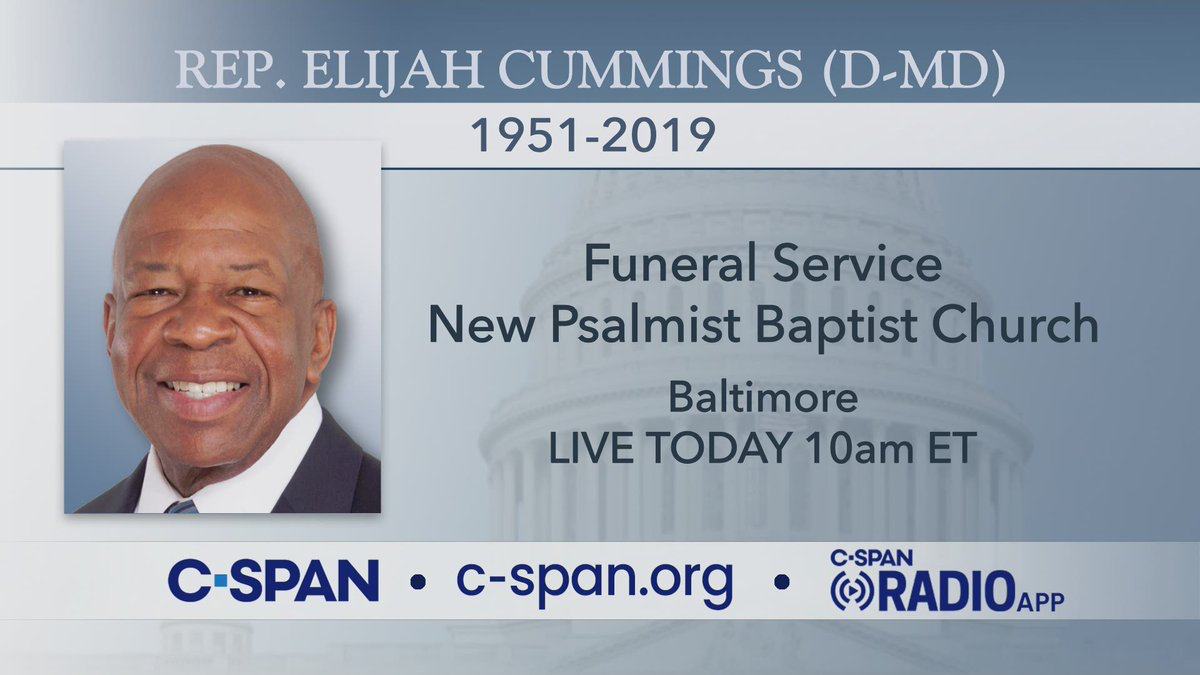 REP. ELIJAH CUMMINGS (D-MD)
1951-2019

Funeral Service
New Psalmist Baptist Church

Baltimore
LIVE TODAY 10am ET

C-SPAN • c-span.org • C-SPAN RADIO APP